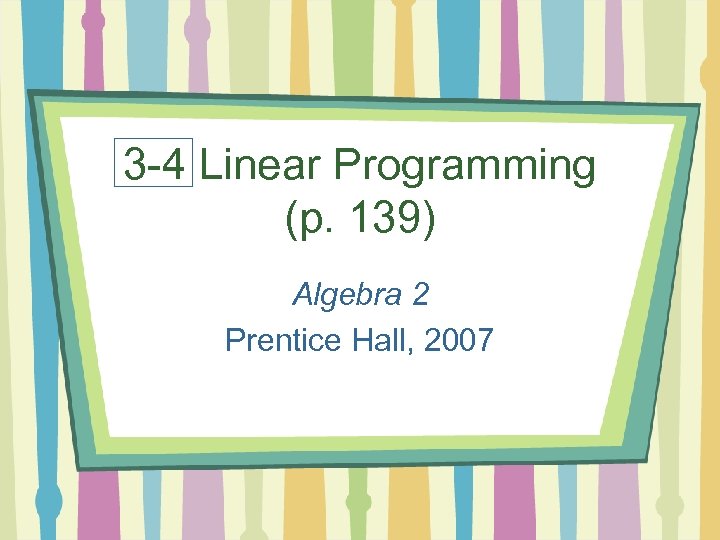 3-4 Linear Programming (p. 139)

Algebra 2

Prentice Hall, 2007